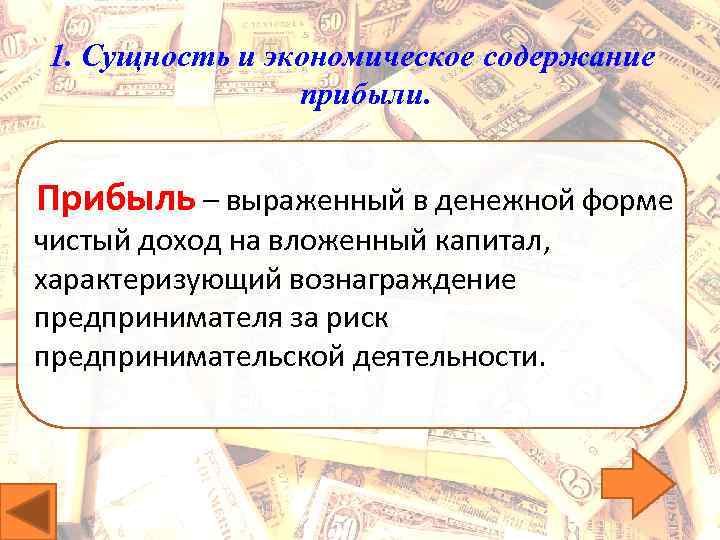 1. Сущность и экономическое содержание прибыли.

Прибыль – выраженный в денежной форме чистый доход на вложенный капитал, характеризующий вознаграждение предпринимателя за риск предпринимательской деятельности.